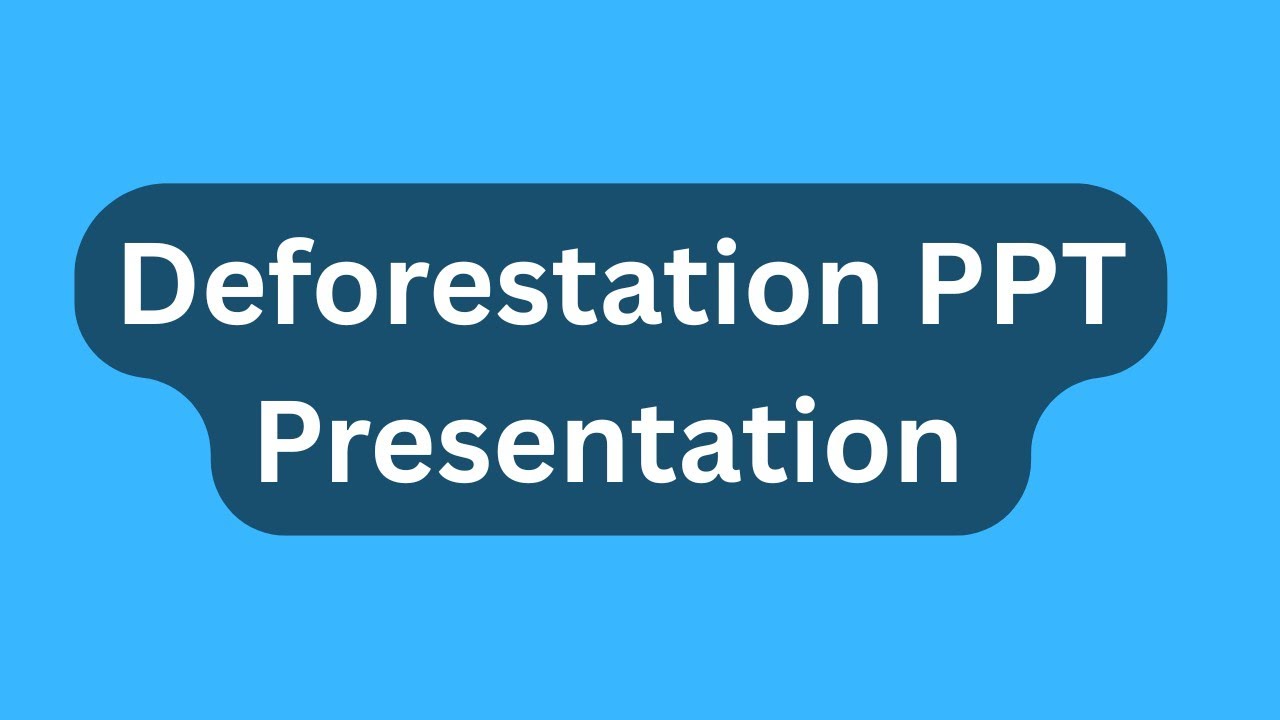 Deforestation PPT
Presentation